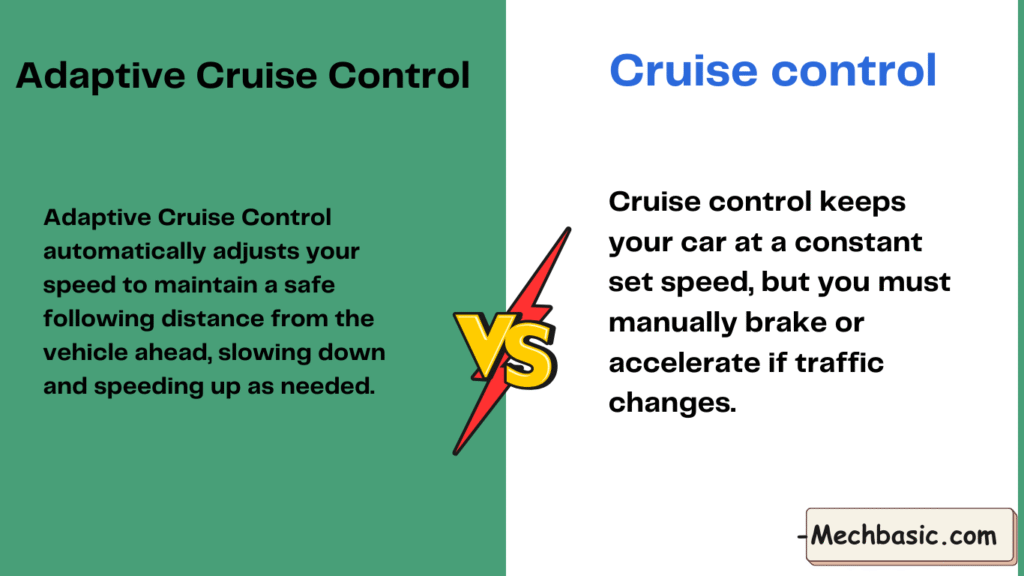 Adaptive Cruise Control

Adaptive Cruise Control automatically adjusts your speed to maintain a safe following distance from the vehicle ahead, slowing down and speeding up as needed.

VS

Cruise control

Cruise control keeps your car at a constant set speed, but you must manually brake or accelerate if traffic changes.

-Mechbasic.com